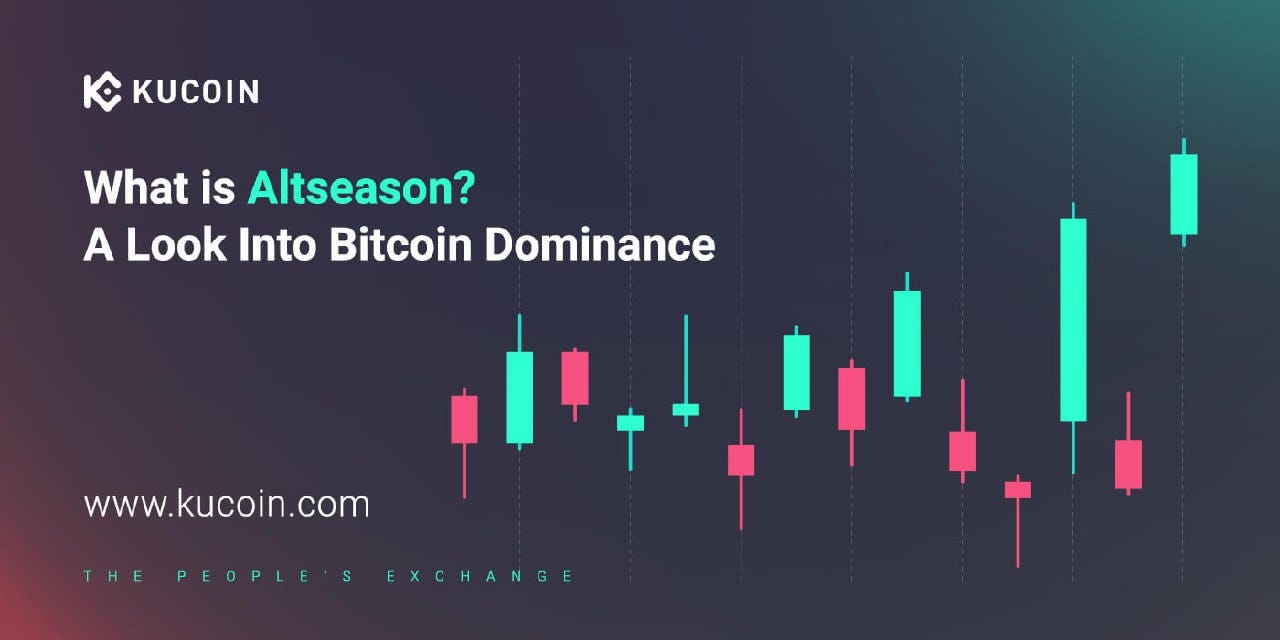 KUCOIN

What is Altseason?
A Look Into Bitcoin Dominance

www.kucoin.com

THE PEOPLE'S EXCHANGE